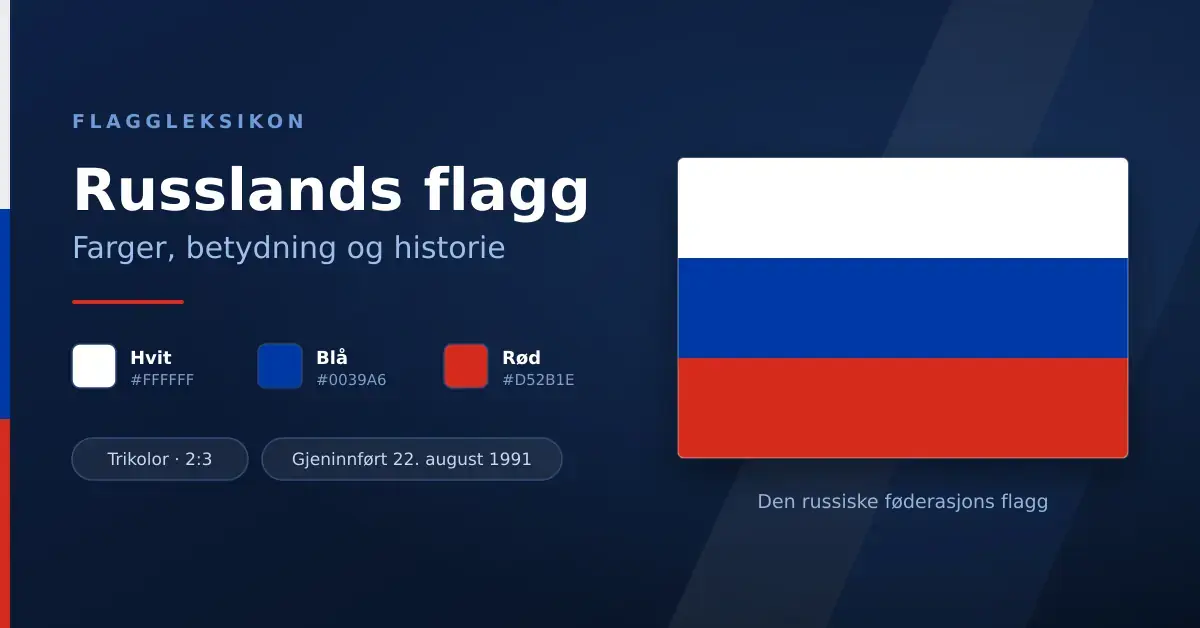 FLAGGLEKSIKON

Russlands flagg

Farger, betydning og historie

Hvit
#FFFFFF

Blå
#0039A6

Rød
#D52B1E

Trikolor · 2:3

Gjeninnført 22. august 1991

Den russiske føderasjons flagg